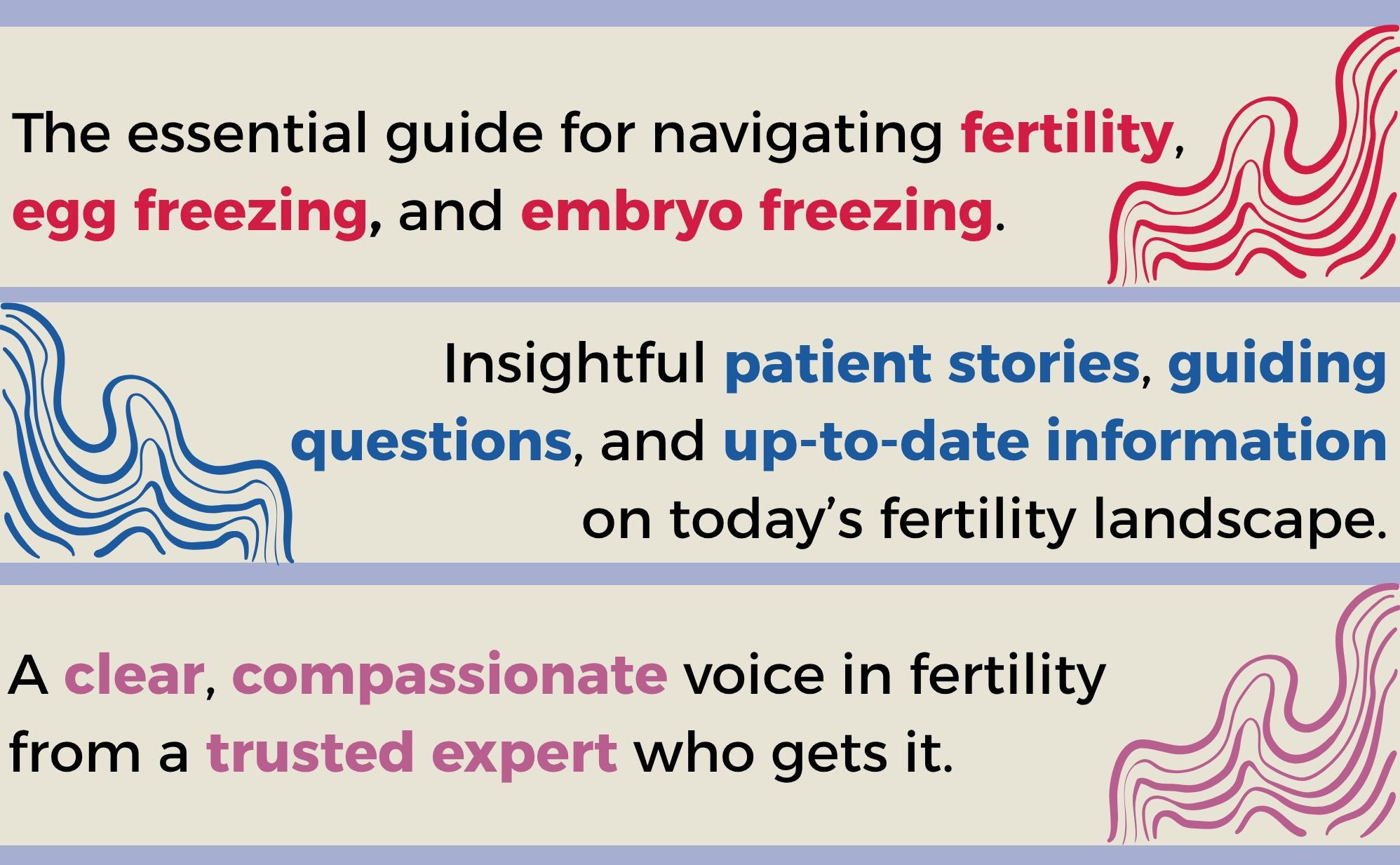 The essential guide for navigating fertility, egg freezing, and embryo freezing.

Insightful patient stories, guiding questions, and up-to-date information on today’s fertility landscape.

A clear, compassionate voice in fertility from a trusted expert who gets it.